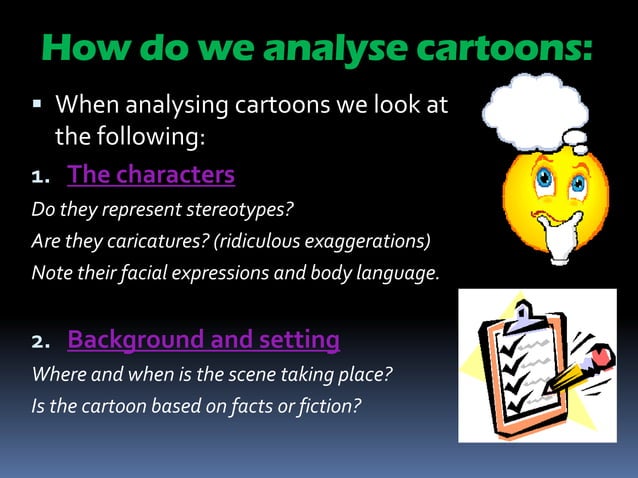 How do we analyse cartoons:

▪ When analysing cartoons we look at the following:

1. The characters

Do they represent stereotypes?

Are they caricatures? (ridiculous exaggerations)

Note their facial expressions and body language.

2. Background and setting

Where and when is the scene taking place?

Is the cartoon based on facts or fiction?